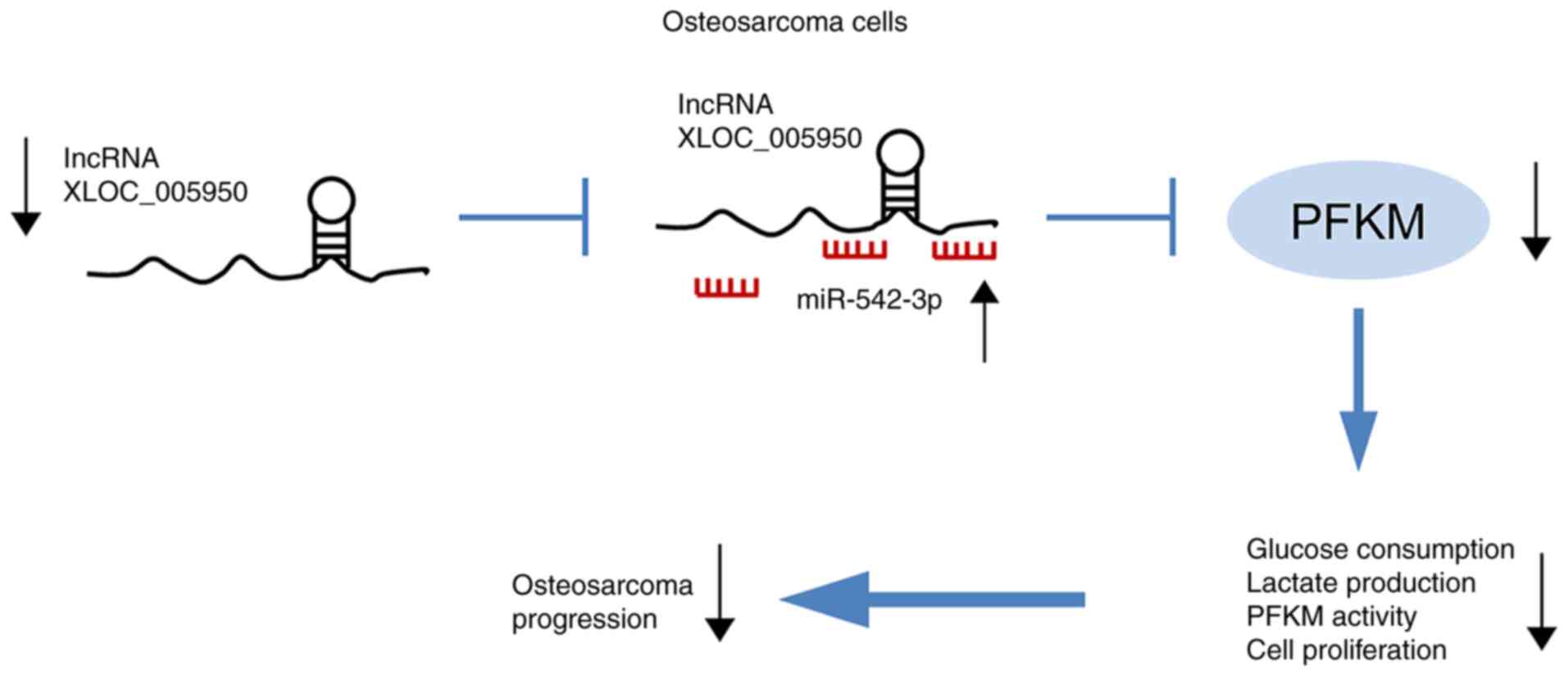 Osteosarcoma cells

lncRNA XLOC_005950

lncRNA XLOC_005950

miR-542-3p

PFKM

Glucose consumption
Lactate production
PFKM activity
Cell proliferation

Osteosarcoma progression